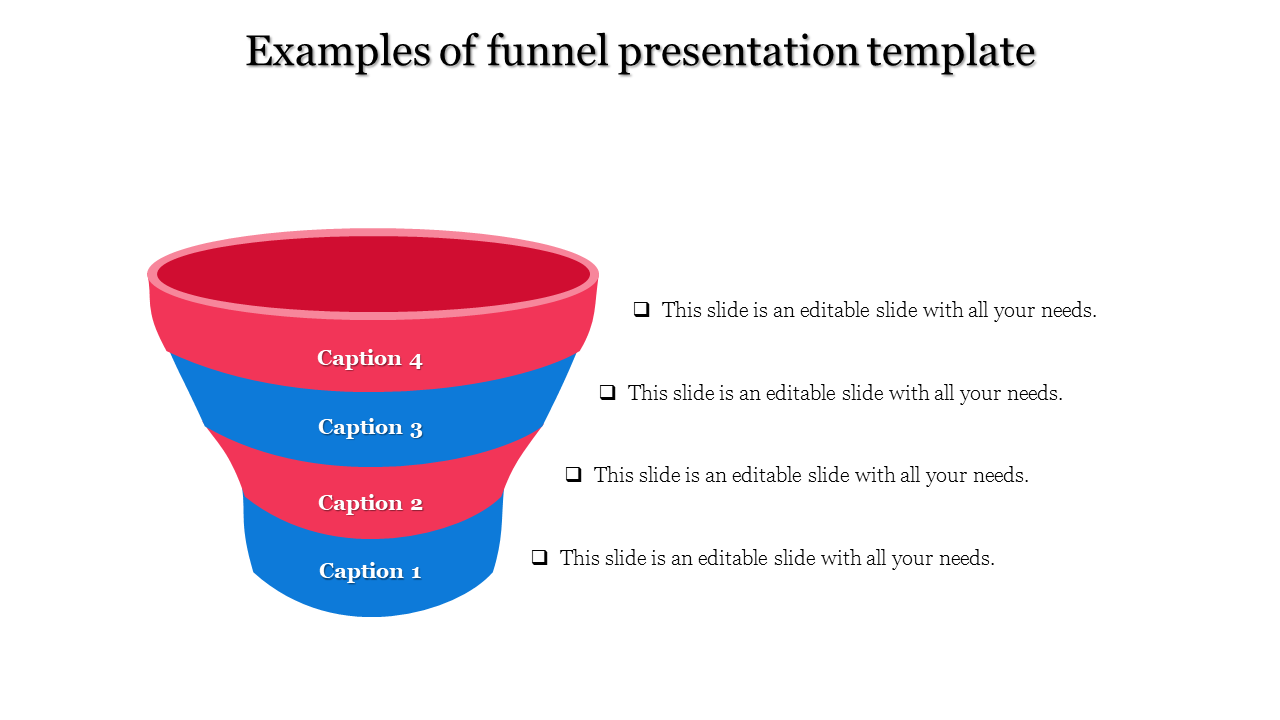 Examples of funnel presentation template

Caption 4

Caption 3

Caption 2

Caption 1

❑ This slide is an editable slide with all your needs.

❑ This slide is an editable slide with all your needs.

❑ This slide is an editable slide with all your needs.

❑ This slide is an editable slide with all your needs.